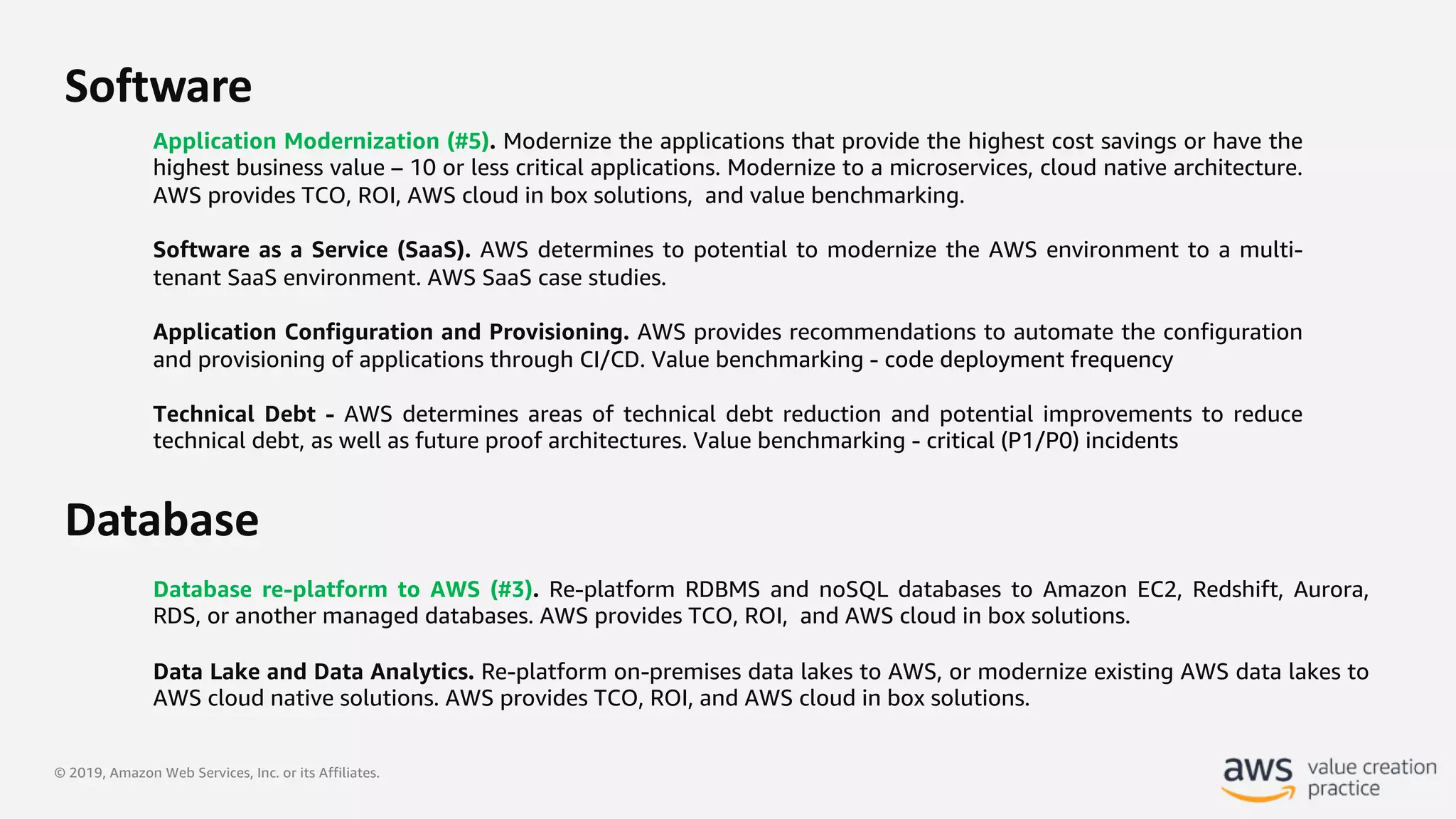 Software

Application Modernization (#5). Modernize the applications that provide the highest cost savings or have the highest business value – 10 or less critical applications. Modernize to a microservices, cloud native architecture. AWS provides TCO, ROI, AWS cloud in box solutions, and value benchmarking.

Software as a Service (SaaS). AWS determines to potential to modernize the AWS environment to a multi-tenant SaaS environment. AWS SaaS case studies.

Application Configuration and Provisioning. AWS provides recommendations to automate the configuration and provisioning of applications through CI/CD. Value benchmarking - code deployment frequency

Technical Debt - AWS determines areas of technical debt reduction and potential improvements to reduce technical debt, as well as future proof architectures. Value benchmarking - critical (P1/P0) incidents

Database

Database re-platform to AWS (#3). Re-platform RDBMS and noSQL databases to Amazon EC2, Redshift, Aurora, RDS, or another managed databases. AWS provides TCO, ROI, and AWS cloud in box solutions.

Data Lake and Data Analytics. Re-platform on-premises data lakes to AWS, or modernize existing AWS data lakes to AWS cloud native solutions. AWS provides TCO, ROI, and AWS cloud in box solutions.

© 2019, Amazon Web Services, Inc. or its Affiliates.

aws value creation practice